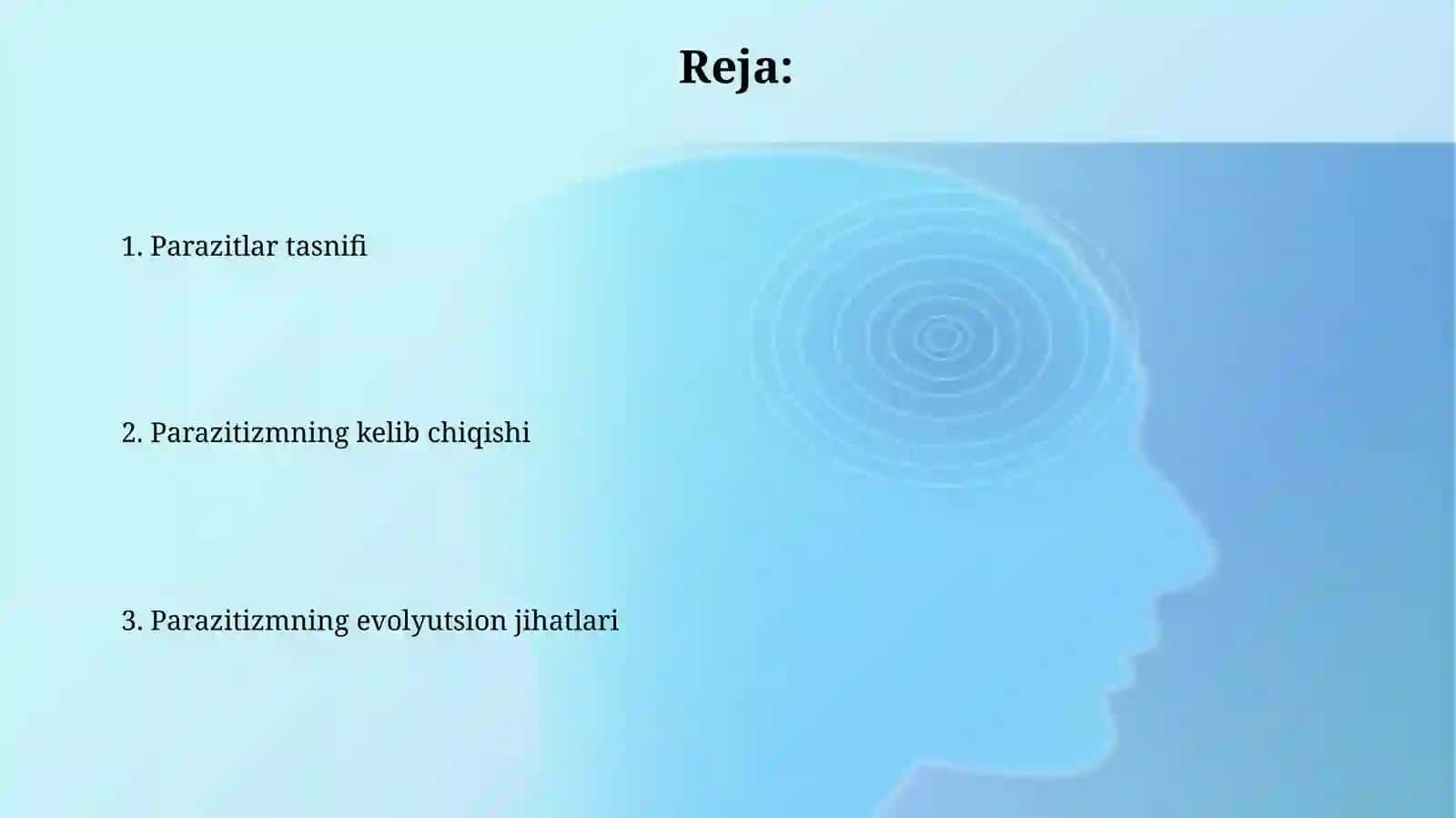 Reja:

1. Parazitlar tasnifi

2. Parazitizmning kelib chiqishi

3. Parazitizmning evolyutsion jihatlari